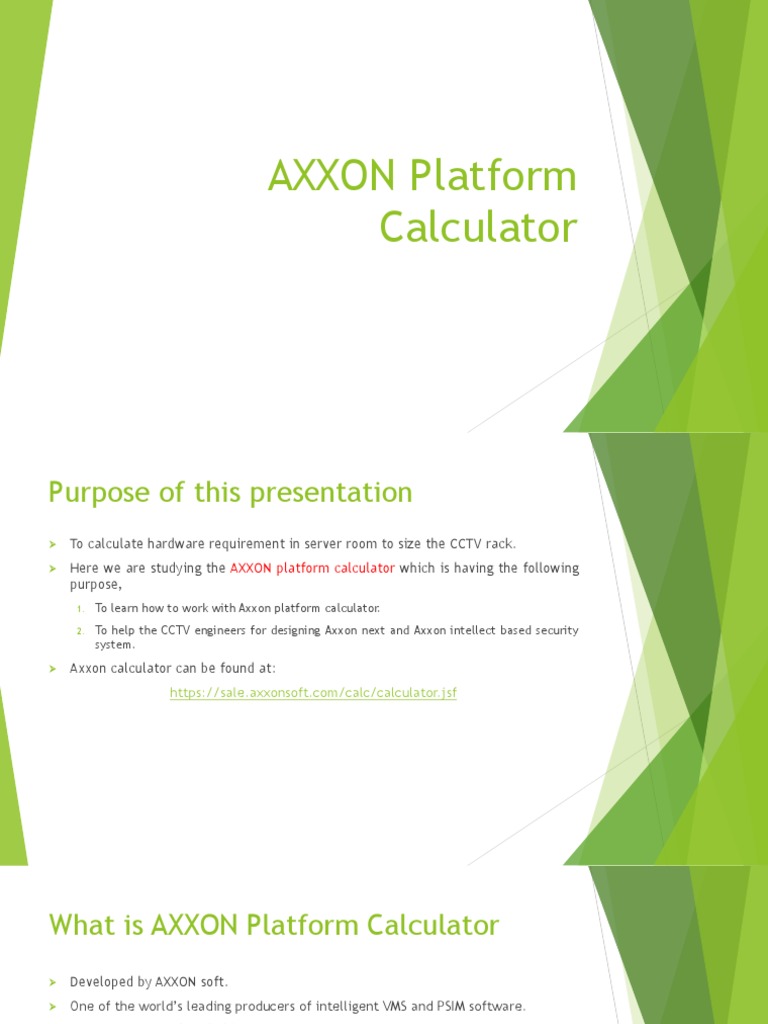 AXXON Platform Calculator

Purpose of this presentation

To calculate hardware requirement in server room to size the CCTV rack.

Here we are studying the AXXON platform calculator which is having the following purpose,

1. To learn how to work with Axxon platform calculator.
2. To help the CCTV engineers for designing Axxon next and Axxon intellect based security system.

Axxon calculator can be found at:

https://sale.axxonsoft.com/calc/calculator.jsf

What is AXXON Platform Calculator

Developed by AXXON soft.

One of the world's leading producers of intelligent VMS and PSIM software.